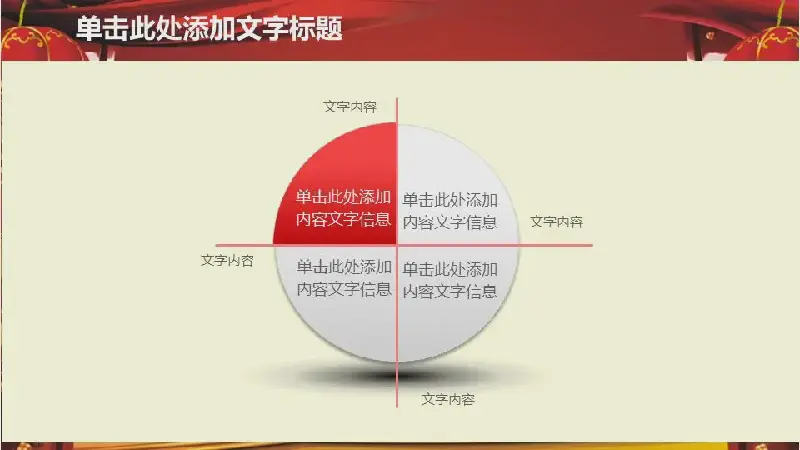 单击此处添加文字标题

文字内容

单击此处添加内容文字信息

单击此处添加内容文字信息

文字内容

文字内容

单击此处添加内容文字信息

单击此处添加内容文字信息

文字内容